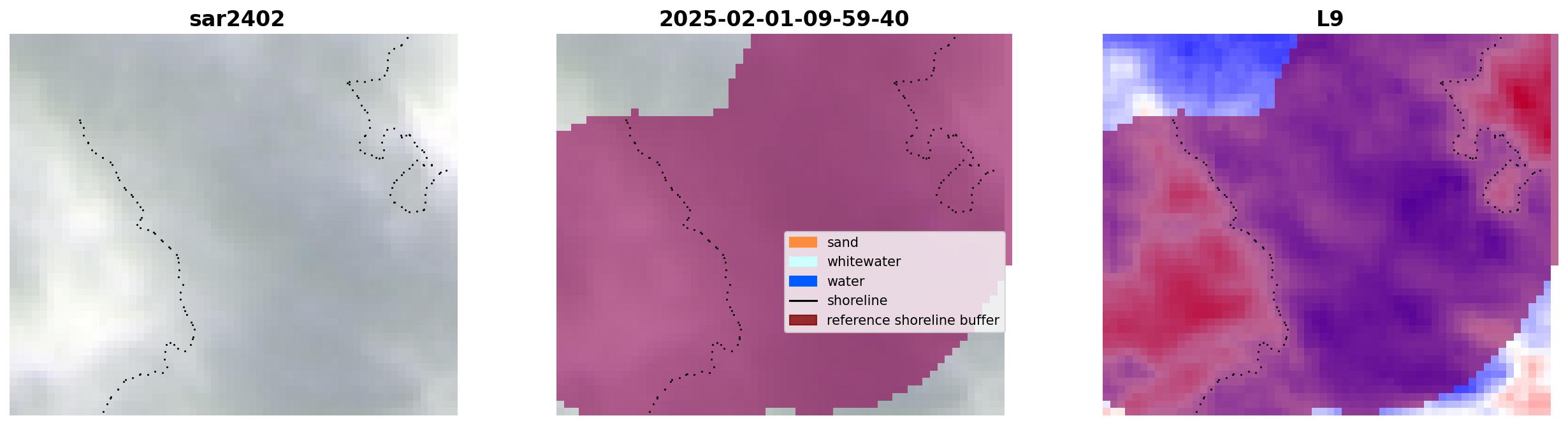 sar2402

2025-02-01-09-59-40

sand
whitewater
water
shoreline
reference shoreline buffer

L9